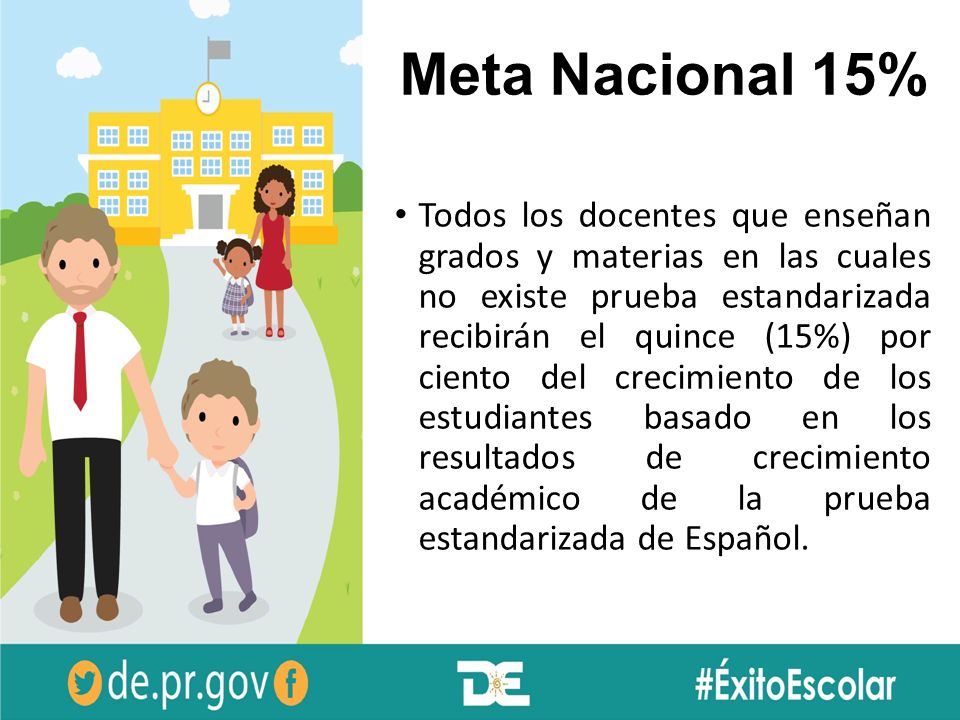 Meta Nacional 15%

• Todos los docentes que enseñan grados y materias en las cuales no existe prueba estandarizada recibirán el quince (15%) por ciento del crecimiento de los estudiantes basado en los resultados de crecimiento académico de la prueba estandarizada de Español.

de.pr.gov

DE

#ÉxitoEscolar